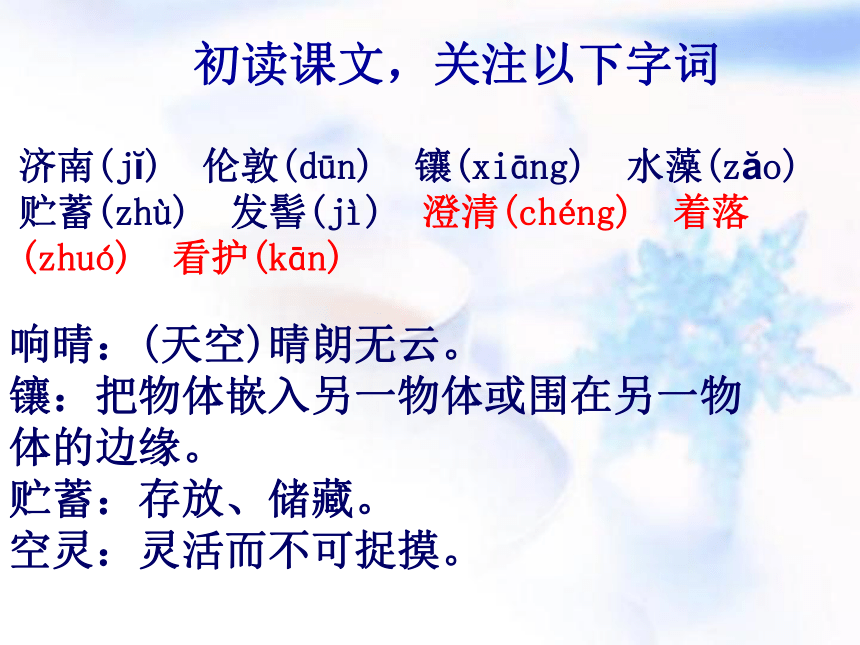 初读课文，关注以下字词

济南(jǐ)　伦敦(dūn)　镶(xiāng)　水藻(zǎo)　贮蓄(zhù)　发髻(jì)　澄清(chéng)　着落(zhuó)　看护(kān)

响晴：(天空)晴朗无云。
镶：把物体嵌入另一物体或围在另一物体的边缘。
贮蓄：存放、储藏。
空灵：灵活而不可捉摸。